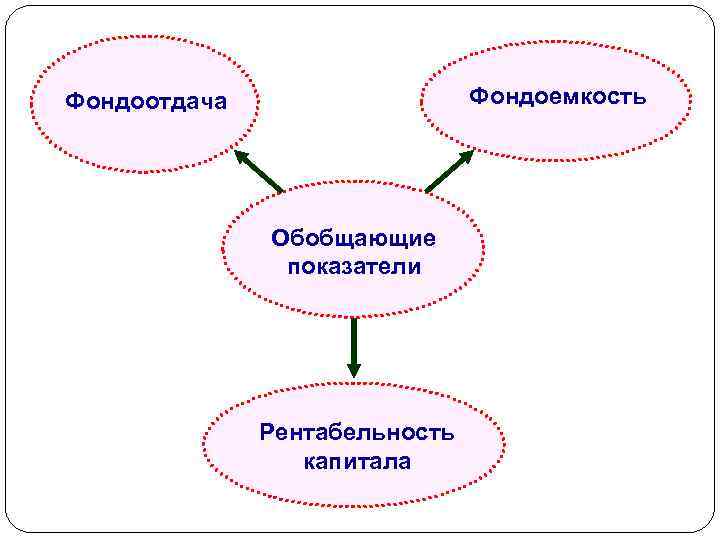 Фондоотдача

Фондоемкость

Обобщающие показатели

Рентабельность капитала